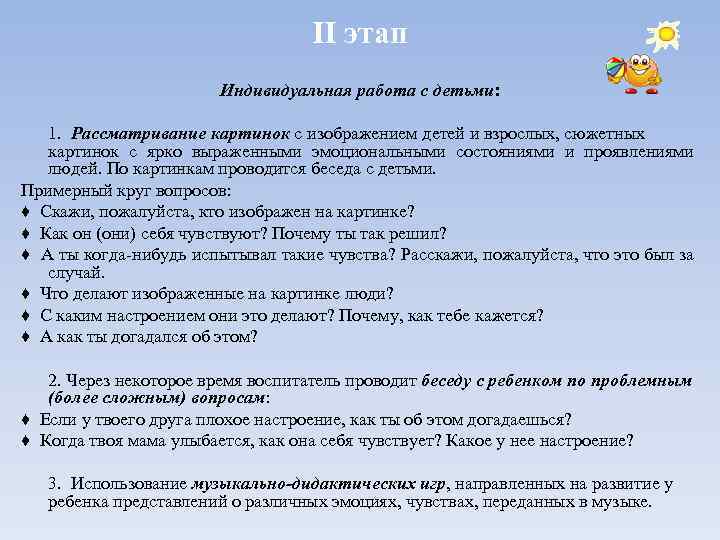 II этап

Индивидуальная работа с детьми:

1. Рассматривание картинок с изображением детей и взрослых, сюжетных картинок с ярко выраженными эмоциональными состояниями и проявлениями людей. По картинкам проводится беседа с детьми.

Примерный круг вопросов:
♦ Скажи, пожалуйста, кто изображен на картинке?
♦ Как он (они) себя чувствуют? Почему ты так решил?
♦ А ты когда-нибудь испытывал такие чувства? Расскажи, пожалуйста, что это был за случай.
♦ Что делают изображенные на картинке люди?
♦ С каким настроением они это делают? Почему, как тебе кажется?
♦ А как ты догадался об этом?

2. Через некоторое время воспитатель проводит беседу с ребенком по проблемным (более сложным) вопросам:
♦ Если у твоего друга плохое настроение, как ты об этом догадаешься?
♦ Когда твоя мама улыбается, как она себя чувствует? Какое у нее настроение?

3. Использование музыкально-дидактических игр, направленных на развитие у ребенка представлений о различных эмоциях, чувствах, переданных в музыке.